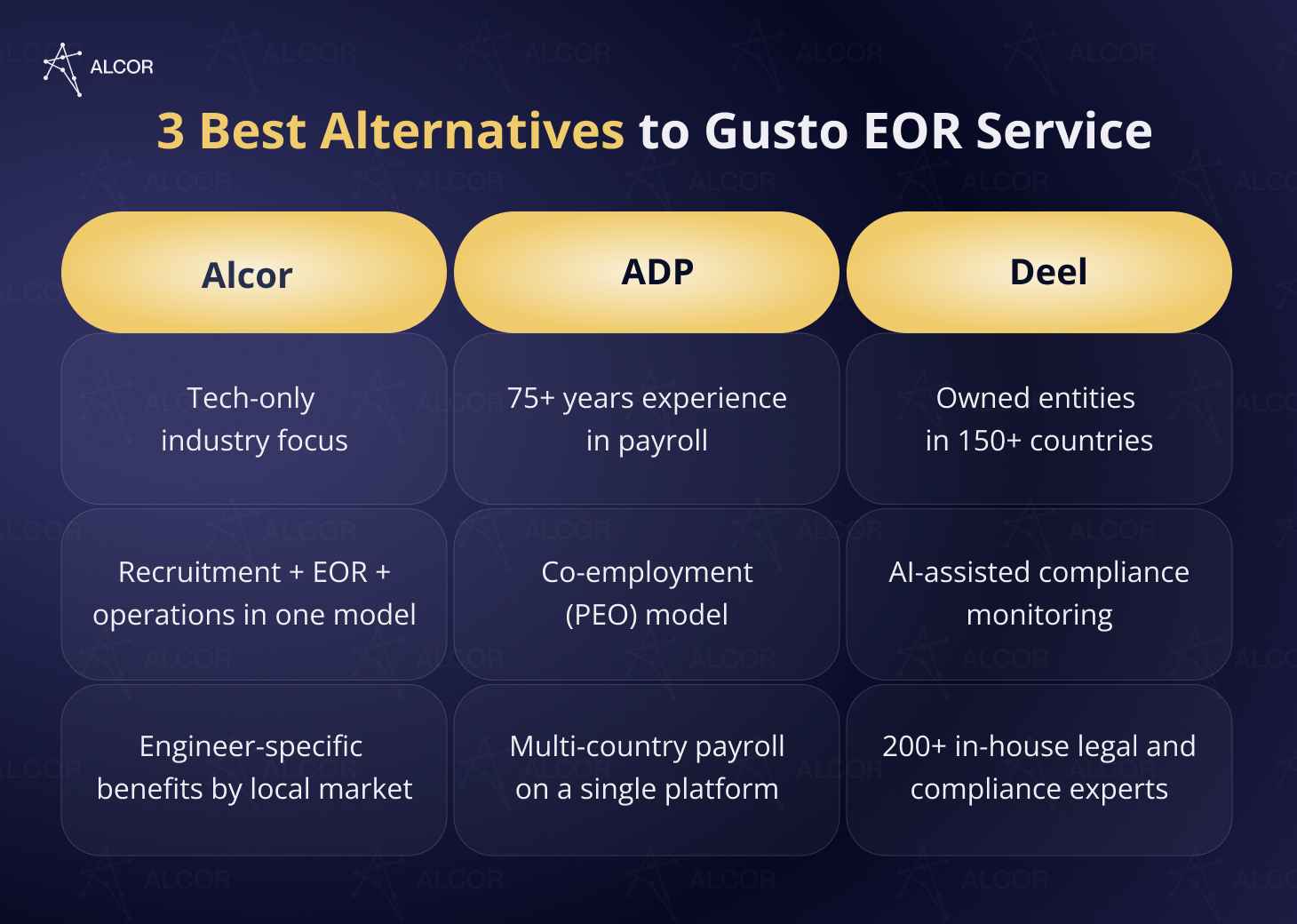 ALCOR

3 Best Alternatives to Gusto EOR Service

| Alcor | ADP | Deel |
|---|---|---|
| Tech-only industry focus | 75+ years experience in payroll | Owned entities in 150+ countries |
| Recruitment + EOR + operations in one model | Co-employment (PEO) model | AI-assisted compliance monitoring |
| Engineer-specific benefits by local market | Multi-country payroll on a single platform | 200+ in-house legal and compliance experts |